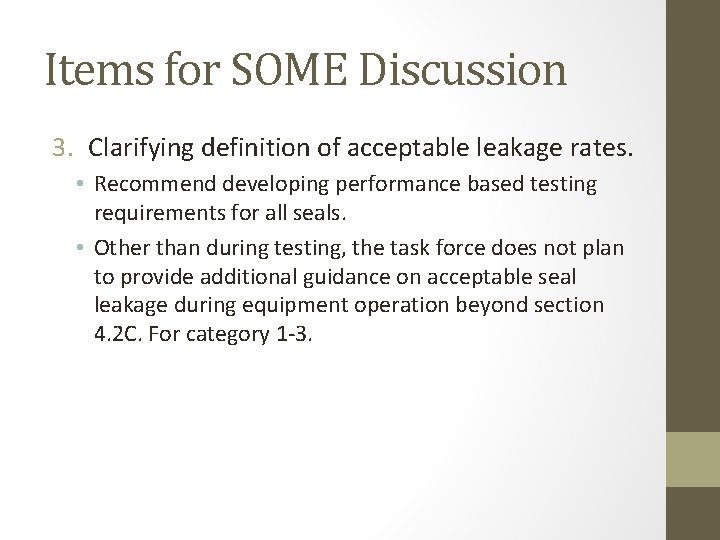 Items for SOME Discussion

3. Clarifying definition of acceptable leakage rates.

• Recommend developing performance based testing requirements for all seals.

• Other than during testing, the task force does not plan to provide additional guidance on acceptable seal leakage during equipment operation beyond section 4.2C. For category 1-3.